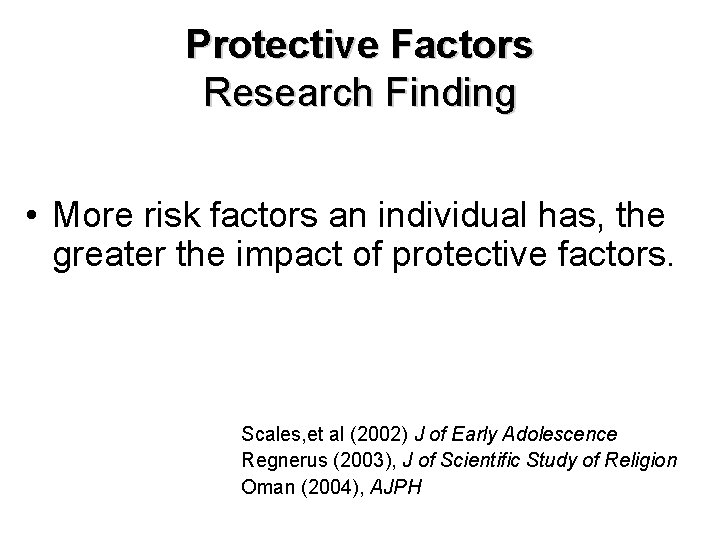 Protective Factors
Research Finding

• More risk factors an individual has, the greater the impact of protective factors.

Scales,et al (2002) J of Early Adolescence
Regnerus (2003), J of Scientific Study of Religion
Oman (2004), AJPH